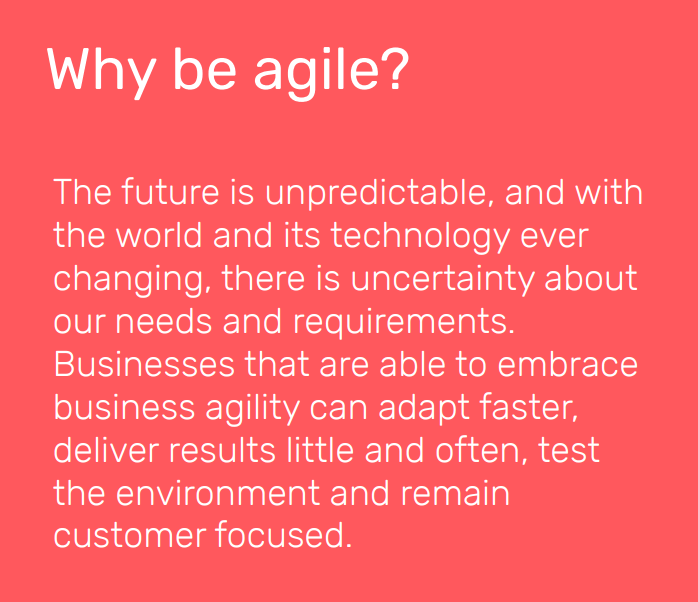 Why be agile?

The future is unpredictable, and with the world and its technology ever changing, there is uncertainty about our needs and requirements. Businesses that are able to embrace business agility can adapt faster, deliver results little and often, test the environment and remain customer focused.